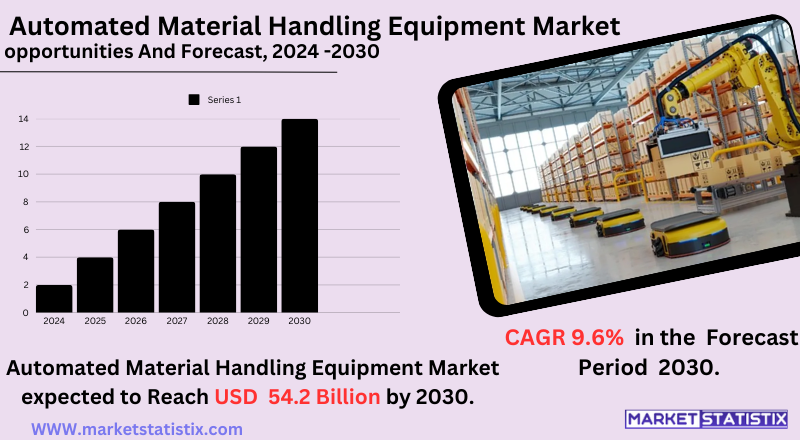 Automated Material Handling Equipment Market
opportunities And Forecast, 2024 -2030

Series 1

14
12
10
8
6
4
2
0

2024 2025 2026 2027 2028 2029 2030

CAGR 9.6% in the Forecast Period 2030.

Automated Material Handling Equipment Market expected to Reach USD 54.2 Billion by 2030.

WWW.marketstatistix.com

MARKET STATISTIX